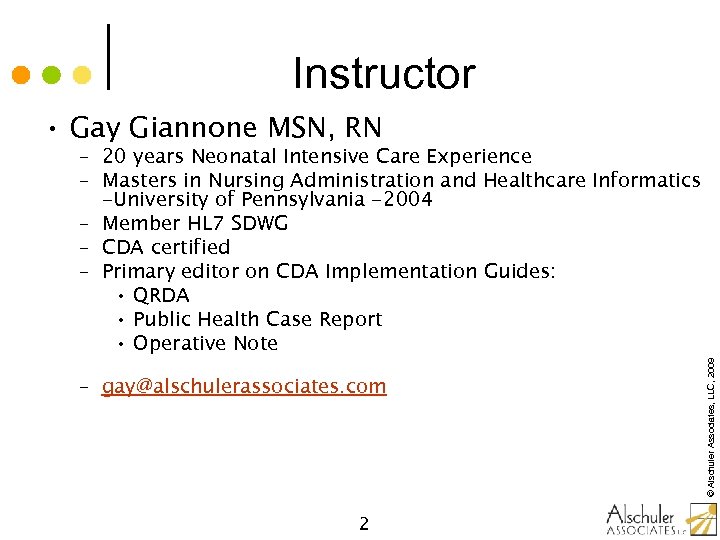 Instructor

• Gay Giannone MSN, RN
– 20 years Neonatal Intensive Care Experience
– Masters in Nursing Administration and Healthcare Informatics -University of Pennsylvania -2004
– Member HL7 SDWG
– CDA certified
– Primary editor on CDA Implementation Guides:
• QRDA
• Public Health Case Report
• Operative Note

– gay@alschulerassociates.com

© Alschuler Associates, LLC, 2009

2

Alschuler ASSOCIATES LLC